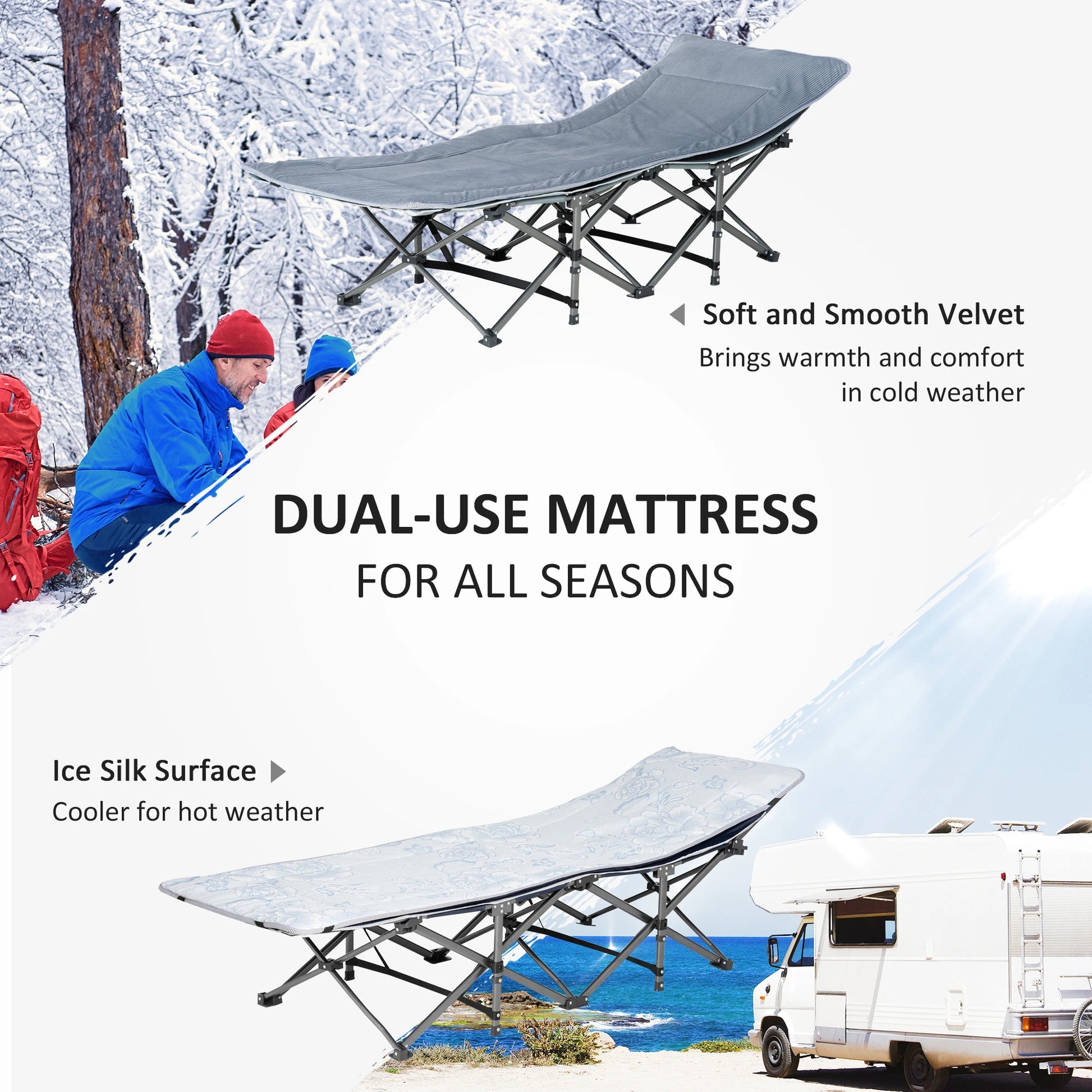 Soft and Smooth Velvet
Brings warmth and comfort in cold weather

DUAL-USE MATTRESS
FOR ALL SEASONS

Ice Silk Surface
Cooler for hot weather